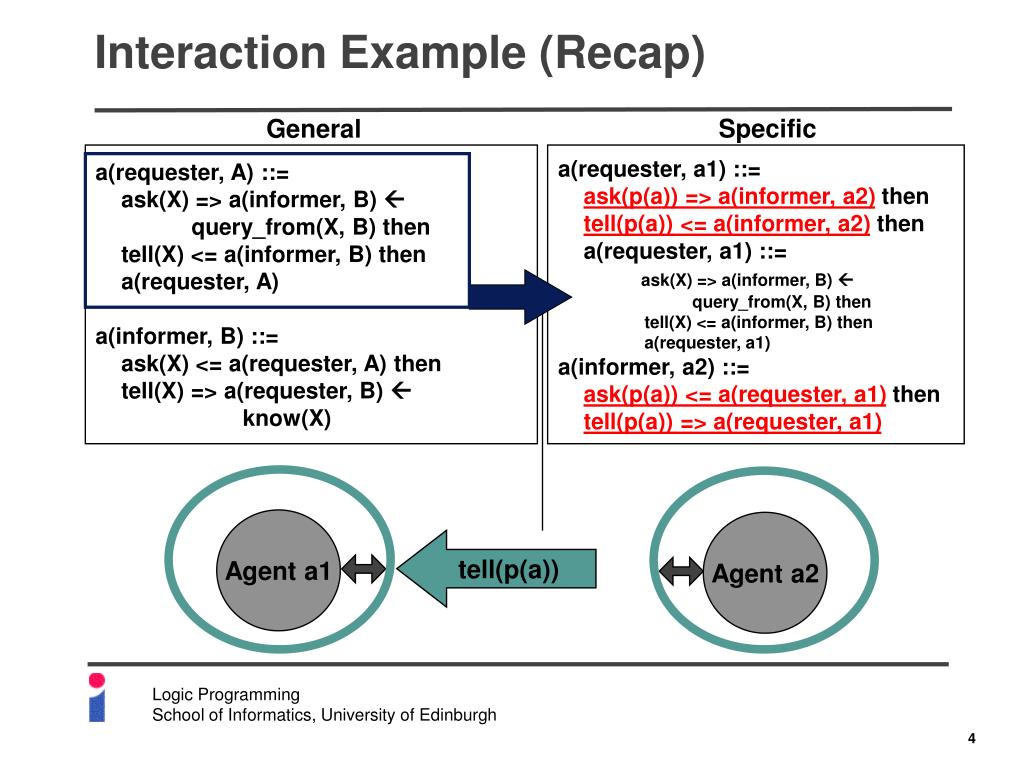 Interaction Example (Recap)

General

a(requester, A) ::=
ask(X) => a(informer, B) ← query_from(X, B) then
tell(X) <= a(informer, B) then
a(requester, A)

a(informer, B) ::=
ask(X) <= a(requester, A) then
tell(X) => a(requester, B) ← know(X)

Specific

a(requester, a1) ::=
ask(p(a)) => a(informer, a2) then
tell(p(a)) <= a(informer, a2) then
a(requester, a1) ::=
ask(X) => a(informer, B) ← query_from(X, B) then
tell(X) <= a(informer, B) then
a(requester, a1)
a(informer, a2) ::=
ask(p(a)) <= a(requester, a1) then
tell(p(a)) => a(requester, a1)

Agent a1

tell(p(a))

Agent a2

Logic Programming
School of Informatics, University of Edinburgh

4